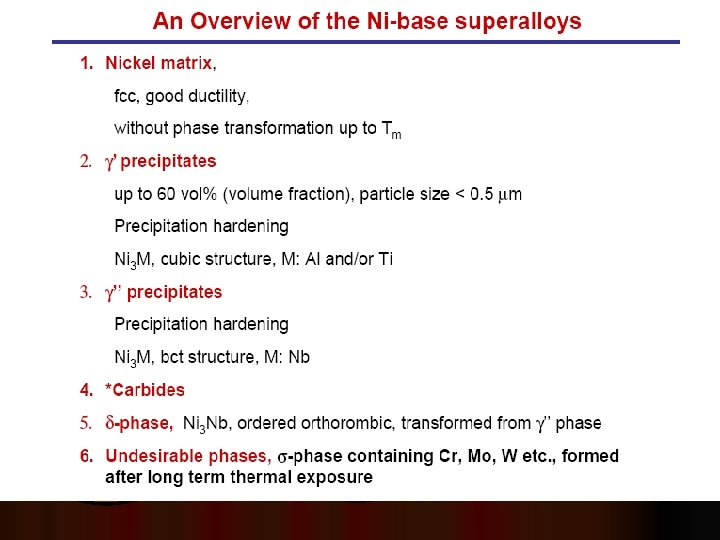 An Overview of the Ni-base superalloys

1. Nickel matrix,

fcc, good ductility,

without phase transformation up to $T_m$

2. $\gamma'$ precipitates

up to 60 vol% (volume fraction), particle size < 0.5 $\mu$m

Precipitation hardening

$Ni_3M$, cubic structure, M: Al and/or Ti

3. $\gamma''$ precipitates

Precipitation hardening

$Ni_3M$, bct structure, M: Nb

4. *Carbides

5. $\delta$-phase, $Ni_3Nb$, ordered orthorombic, transformed from $\gamma''$ phase

6. Undesirable phases, $\sigma$-phase containing Cr, Mo, W etc., formed after long term thermal exposure